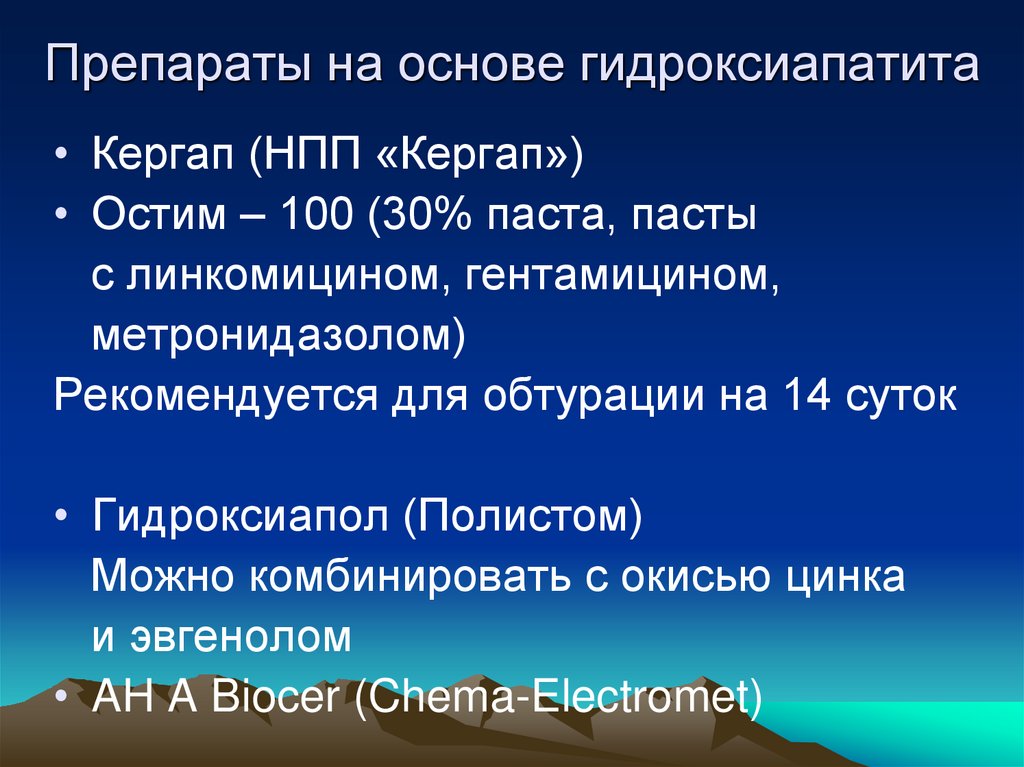 Препараты на основе гидроксиапатита

• Кергап (НПП «Кергап»)
• Остим – 100 (30% паста, пасты с линкомицином, гентамицином, метронидазолом)

Рекомендуется для обтурации на 14 суток

• Гидроксиапол (Полистом)
Можно комбинировать с окисью цинка и эвгенолом
• AH A Biocer (Chema-Electromet)